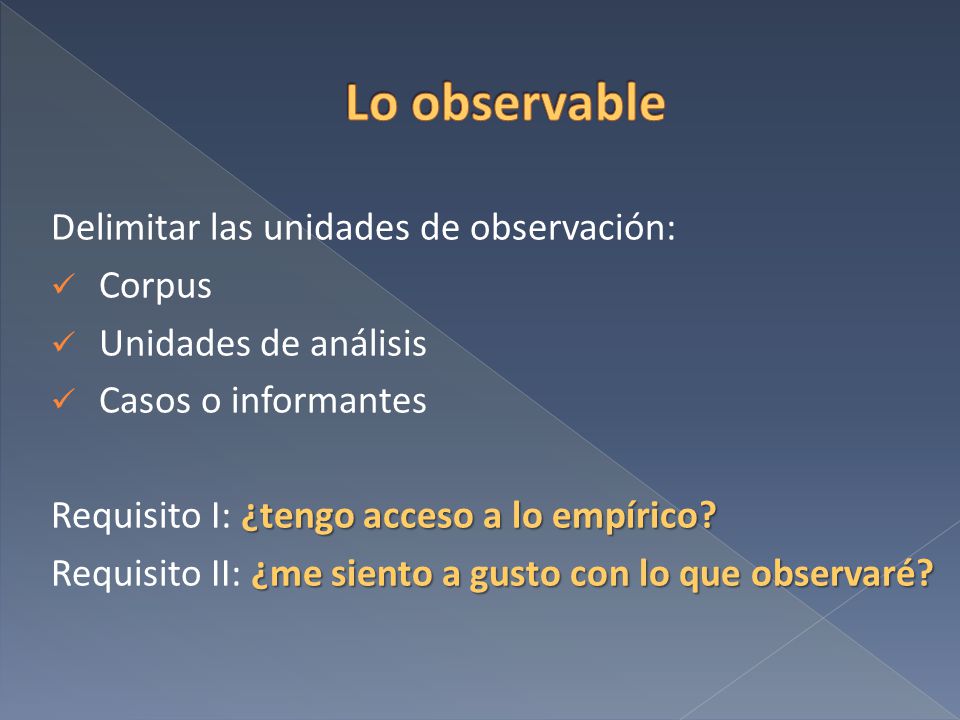 Lo observable

Delimitar las unidades de observación:
✓ Corpus
✓ Unidades de análisis
✓ Casos o informantes

Requisito I: ¿tengo acceso a lo empírico?
Requisito II: ¿me siento a gusto con lo que observaré?